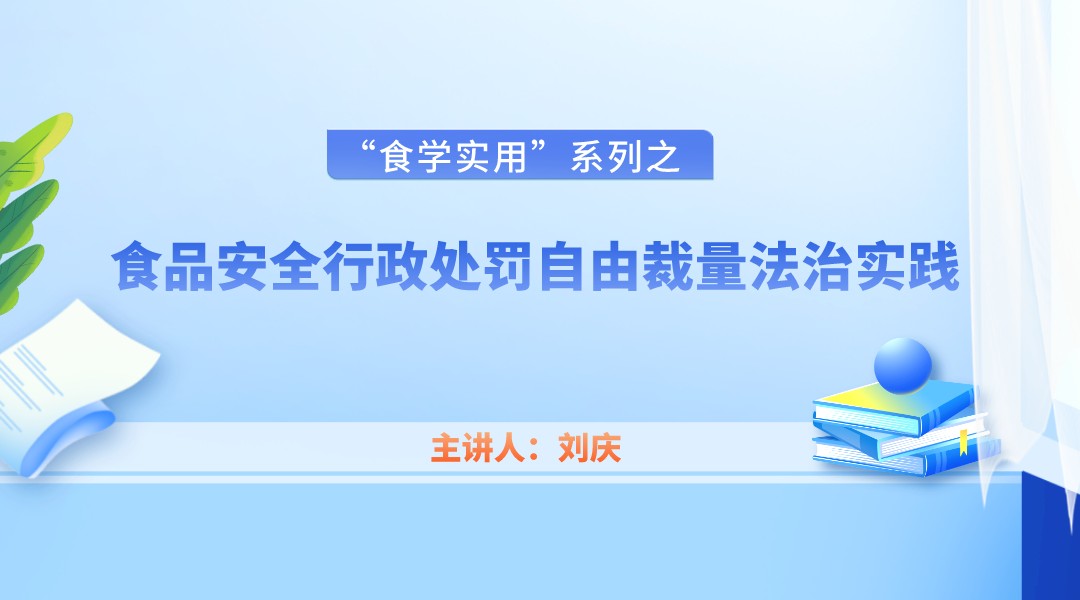 “食学实用”系列之

食品安全行政处罚自由裁量法治实践

主讲人：刘庆